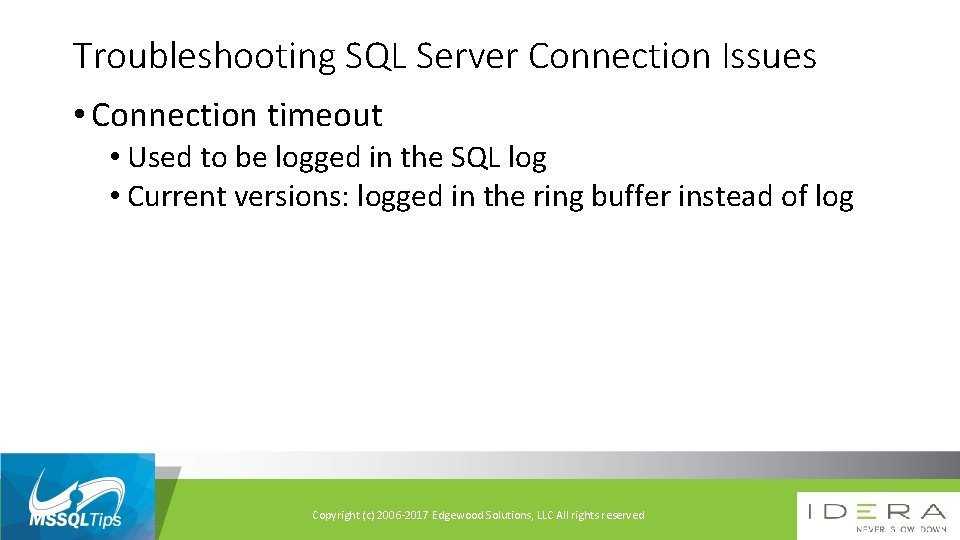 Troubleshooting SQL Server Connection Issues

• Connection timeout
• Used to be logged in the SQL log
• Current versions: logged in the ring buffer instead of log

MSSQLTips

Copyright (c) 2006-2017 Edgewood Solutions, LLC All rights reserved

IDERA
NEVER SLOW DOWN